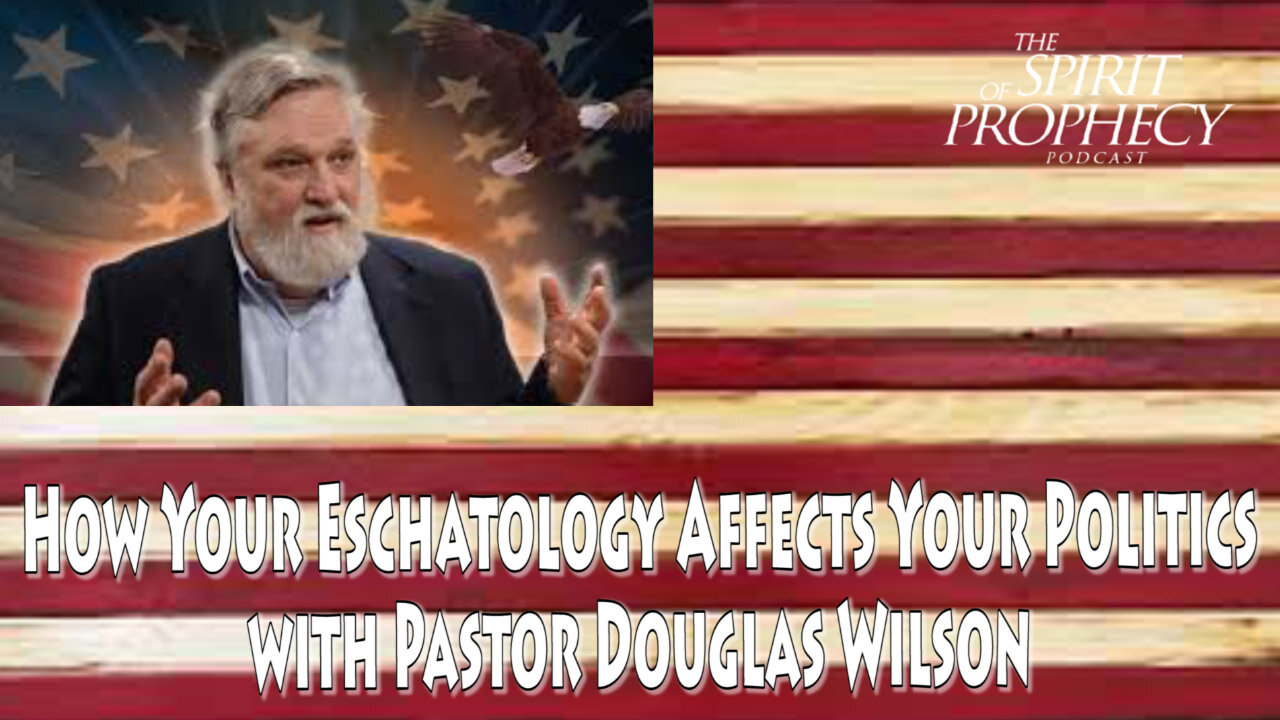 THE SPIRIT OF PROPHECY PODCAST

How Your Eschatology Affects Your Politics with Pastor Douglas Wilson